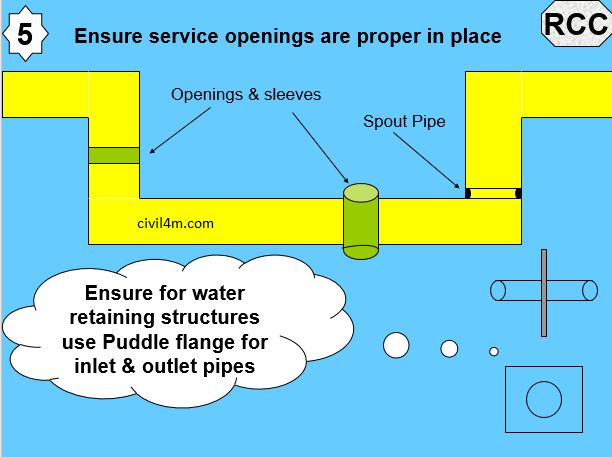 5

Ensure service openings are proper in place

RCC

Openings & sleeves

Spout Pipe

civil4m.com

Ensure for water retaining structures use Puddle flange for inlet & outlet pipes